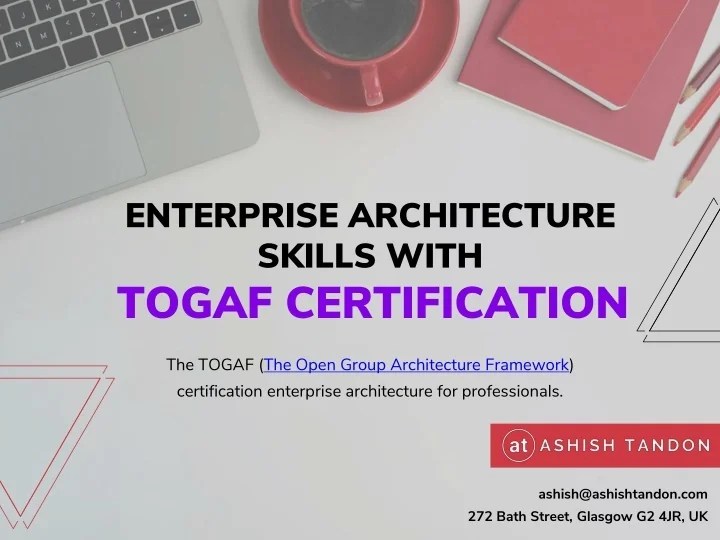 ENTERPRISE ARCHITECTURE SKILLS WITH
TOGAF CERTIFICATION

The TOGAF (The Open Group Architecture Framework) certification enterprise architecture for professionals.

at ASHISH TANDON

ashish@ashishtandon.com
272 Bath Street, Glasgow G2 4JR, UK